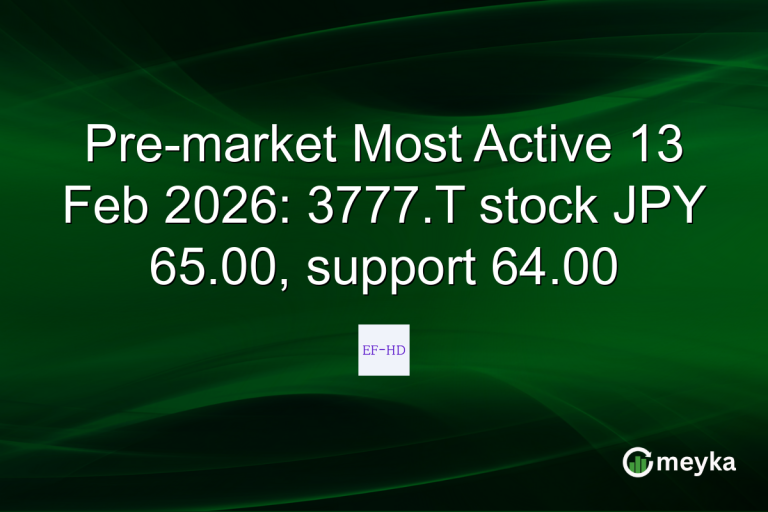 Pre-market Most Active 13 Feb 2026: 3777.T stock JPY 65.00, support 64.00

EF-HD

meyka